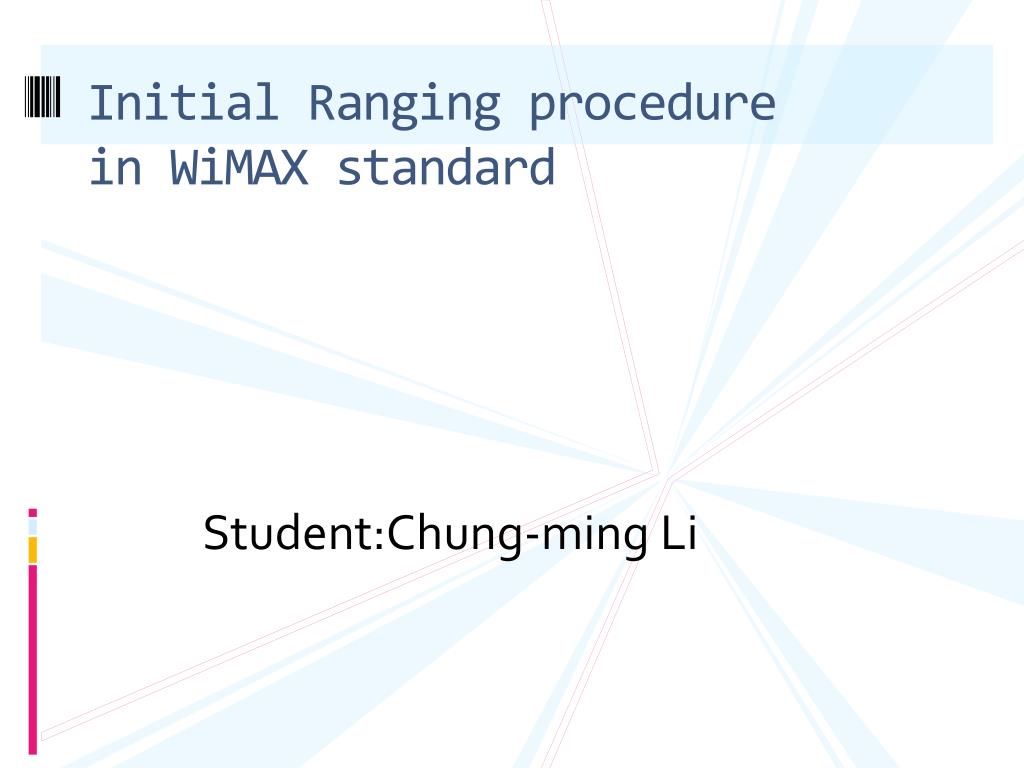 Initial Ranging procedure in WiMAX standard

Student:Chung-ming Li